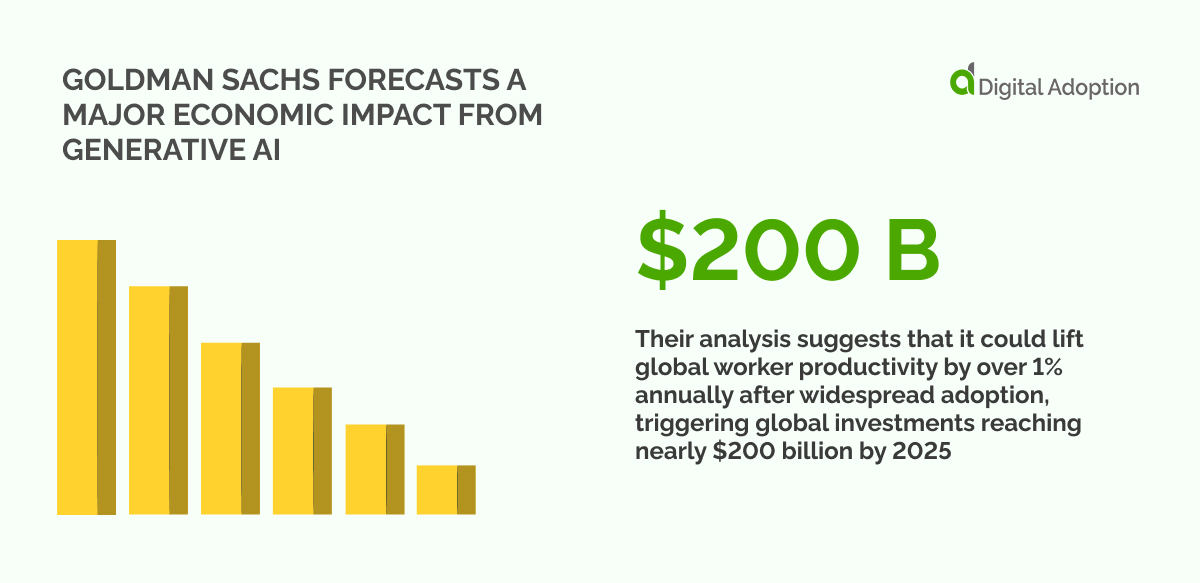 GOLDMAN SACHS FORECASTS A MAJOR ECONOMIC IMPACT FROM GENERATIVE AI

Digital Adoption

$200 B

Their analysis suggests that it could lift global worker productivity by over 1% annually after widespread adoption, triggering global investments reaching nearly $200 billion by 2025